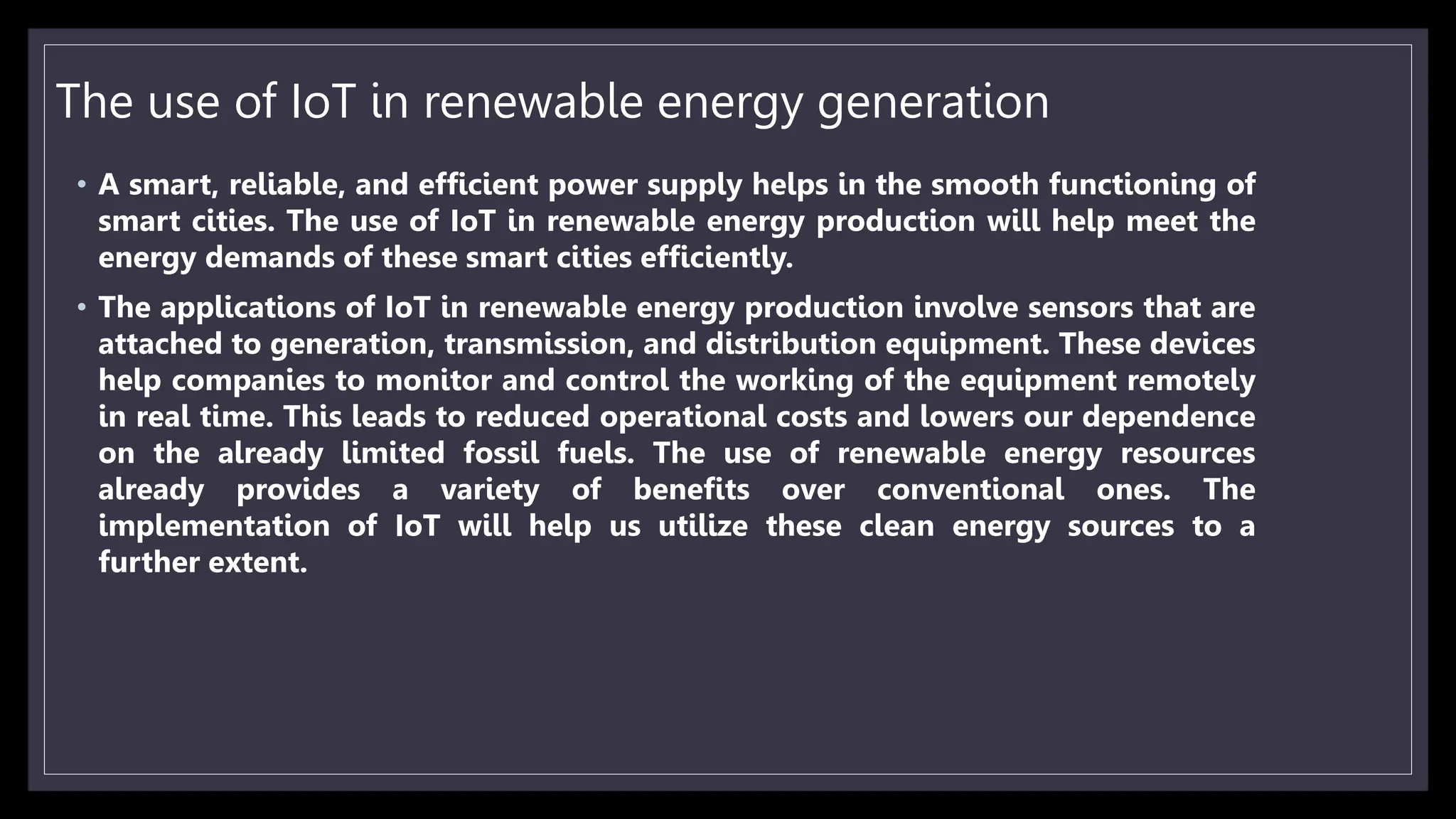 The use of IoT in renewable energy generation

• A smart, reliable, and efficient power supply helps in the smooth functioning of smart cities. The use of IoT in renewable energy production will help meet the energy demands of these smart cities efficiently.

• The applications of IoT in renewable energy production involve sensors that are attached to generation, transmission, and distribution equipment. These devices help companies to monitor and control the working of the equipment remotely in real time. This leads to reduced operational costs and lowers our dependence on the already limited fossil fuels. The use of renewable energy resources already provides a variety of benefits over conventional ones. The implementation of IoT will help us utilize these clean energy sources to a further extent.